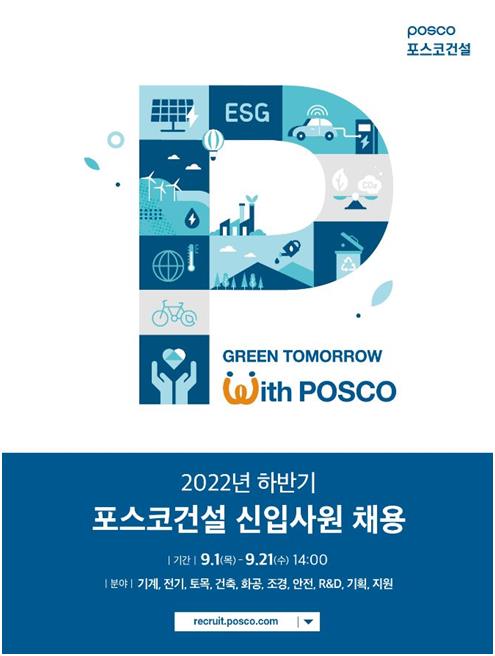 posco
포스코건설

ESG

$CO_2$

GREEN TOMORROW
With POSCO

2022년 하반기
포스코건설 신입사원 채용

| 기간 | 9.1(목) - 9.21(수) 14:00
| 분야 | 기계, 전기, 토목, 건축, 화공, 조경, 안전, R&D, 기획, 지원

recruit.posco.com